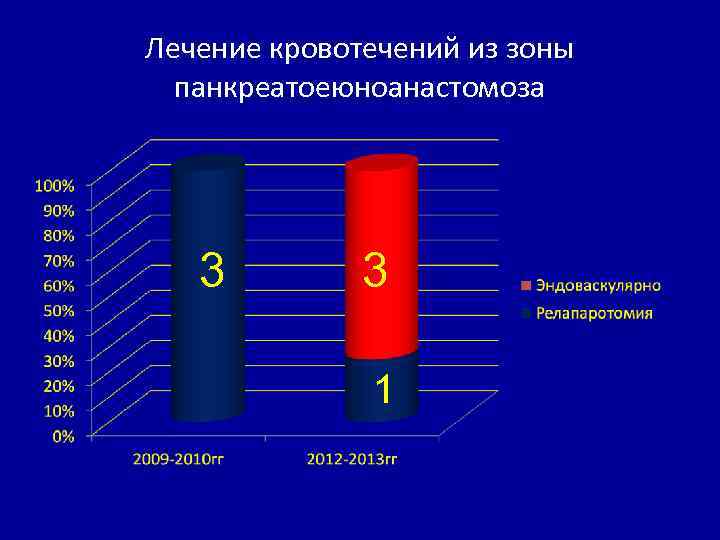 Лечение кровотечений из зоны панкреатоеюноанастомоза

100%
90%
80%
70%
60%
50%
40%
30%
20%
10%
0%

3

3

1

2009-2010гг
2012-2013гг

Эндоваскулярно
Релапаротомия